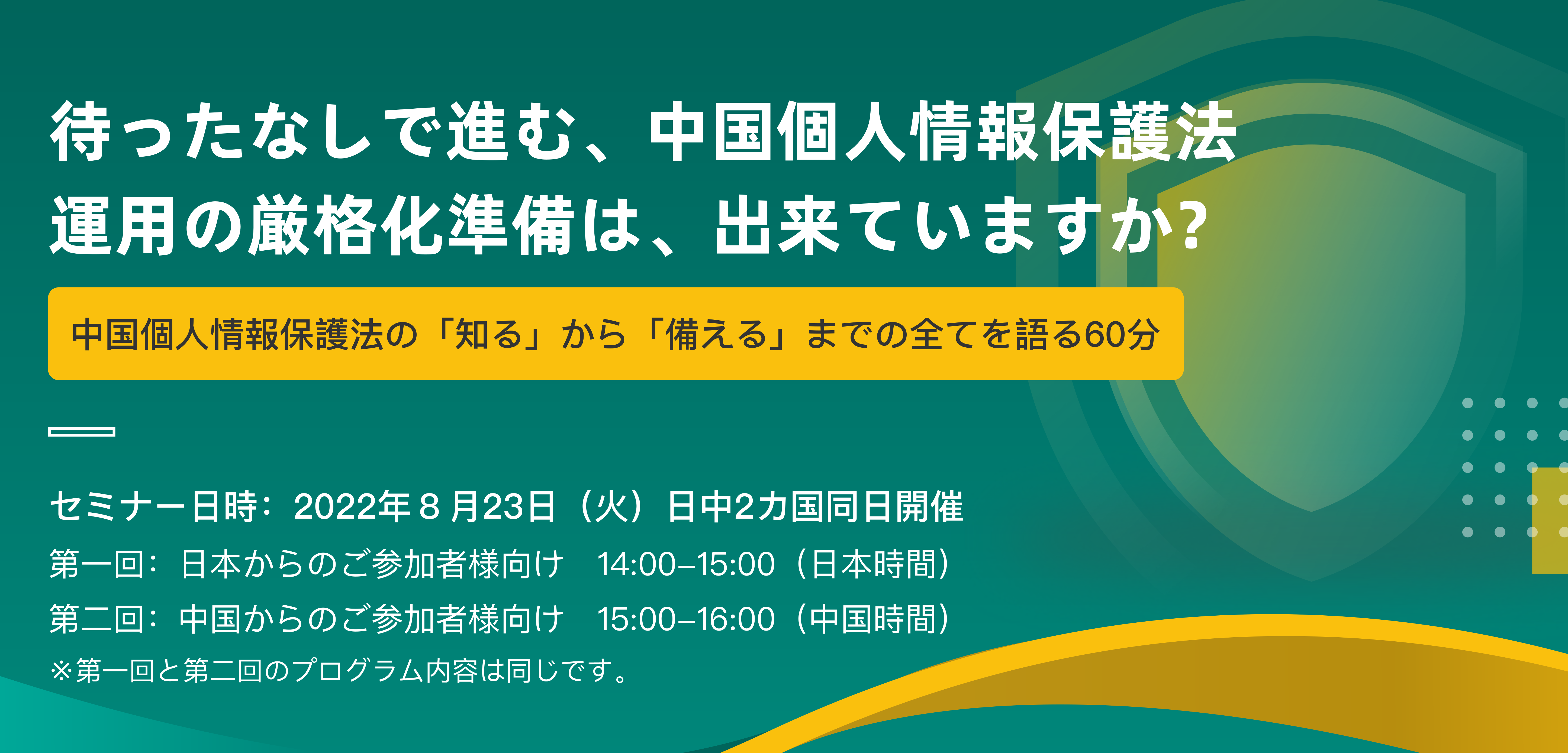 待ったなしで進む、中国個人情報保護法
運用の厳格化準備は、出来ていますか?

中国個人情報保護法の「知る」から「備える」までの全てを語る60分

セミナー日時：2022年８月23日（火）日中2カ国同日開催
第一回：日本からのご参加者様向け　14:00–15:00（日本時間）
第二回：中国からのご参加者様向け　15:00–16:00（中国時間）
※第一回と第二回のプログラム内容は同じです。